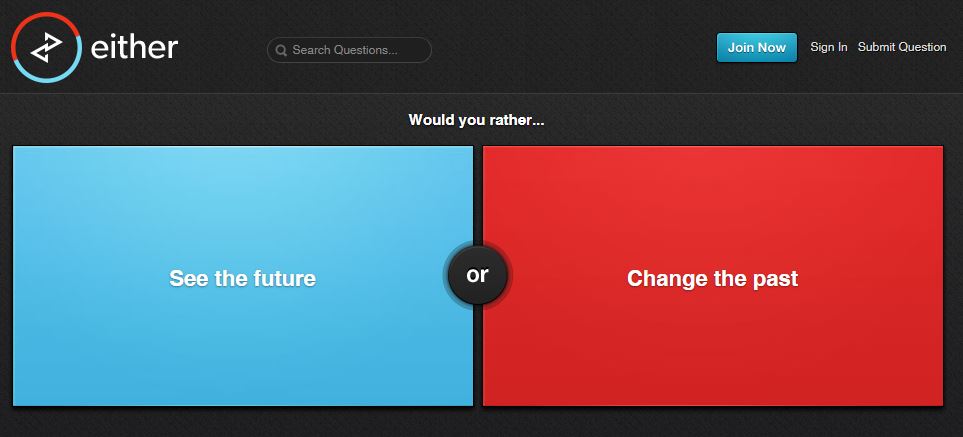 either

Search Questions...

Join Now Sign In Submit Question

Would you rather...

See the future

or

Change the past